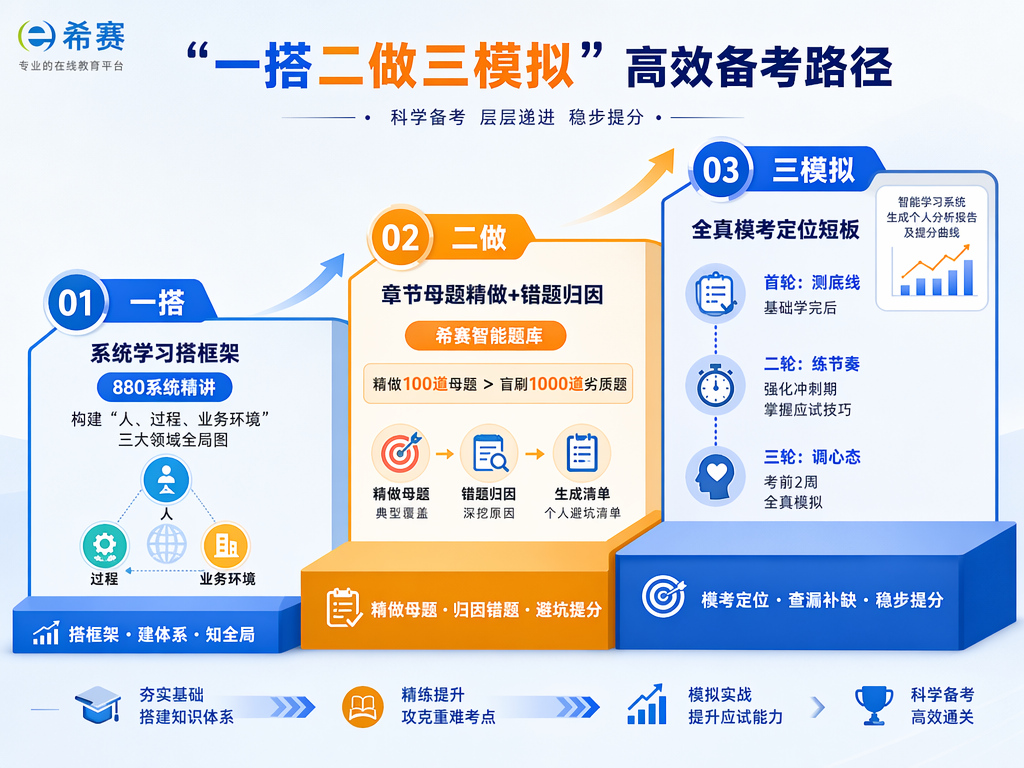 希赛
专业的在线教育平台

“一搭二做三模拟”高效备考路径

· 科学备考 层层递进 稳步提分 ·

01 一搭
系统学习搭框架
880系统精讲
构建“人、过程、业务环境”三大领域全局图
人
过程
业务环境
搭框架 · 建体系 · 知全局

02 二做
章节母题精做+错题归因
希赛智能题库
精做100道母题 > 盲刷1000道劣质题
精做母题
典型覆盖
错题归因
深挖原因
生成清单
个人避坑清单
精做母题 · 归因错题 · 避坑提分

03 三模拟
全真模考定位短板
智能学习系统生成个人分析报告及提分曲线
首轮：测底线
基础学完后
二轮：练节奏
强化冲刺期
掌握应试技巧
三轮：调心态
考前2周
全真模拟
模考定位 · 查漏补缺 · 稳步提分

夯实基础
搭建知识体系
精练提升
攻克重难考点
模拟实战
提升应试能力
科学备考
高效通关